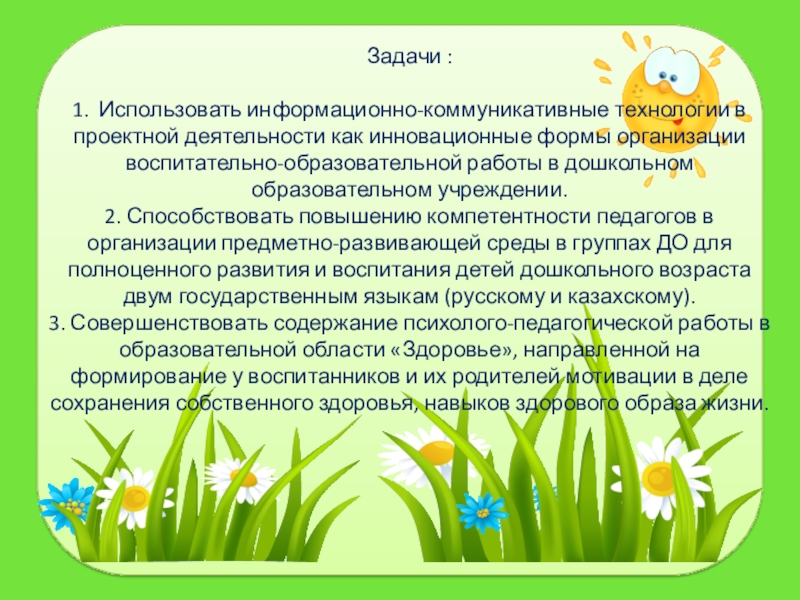 Задачи :

1. Использовать информационно-коммуникативные технологии в проектной деятельности как инновационные формы организации воспитательно-образовательной работы в дошкольном образовательном учреждении.
2. Способствовать повышению компетентности педагогов в организации предметно-развивающей среды в группах ДО для полноценного развития и воспитания детей дошкольного возраста двум государственным языкам (русскому и казахскому).
3. Совершенствовать содержание психолого-педагогической работы в образовательной области «Здоровье», направленной на формирование у воспитанников и их родителей мотивации в деле сохранения собственного здоровья, навыков здорового образа жизни.